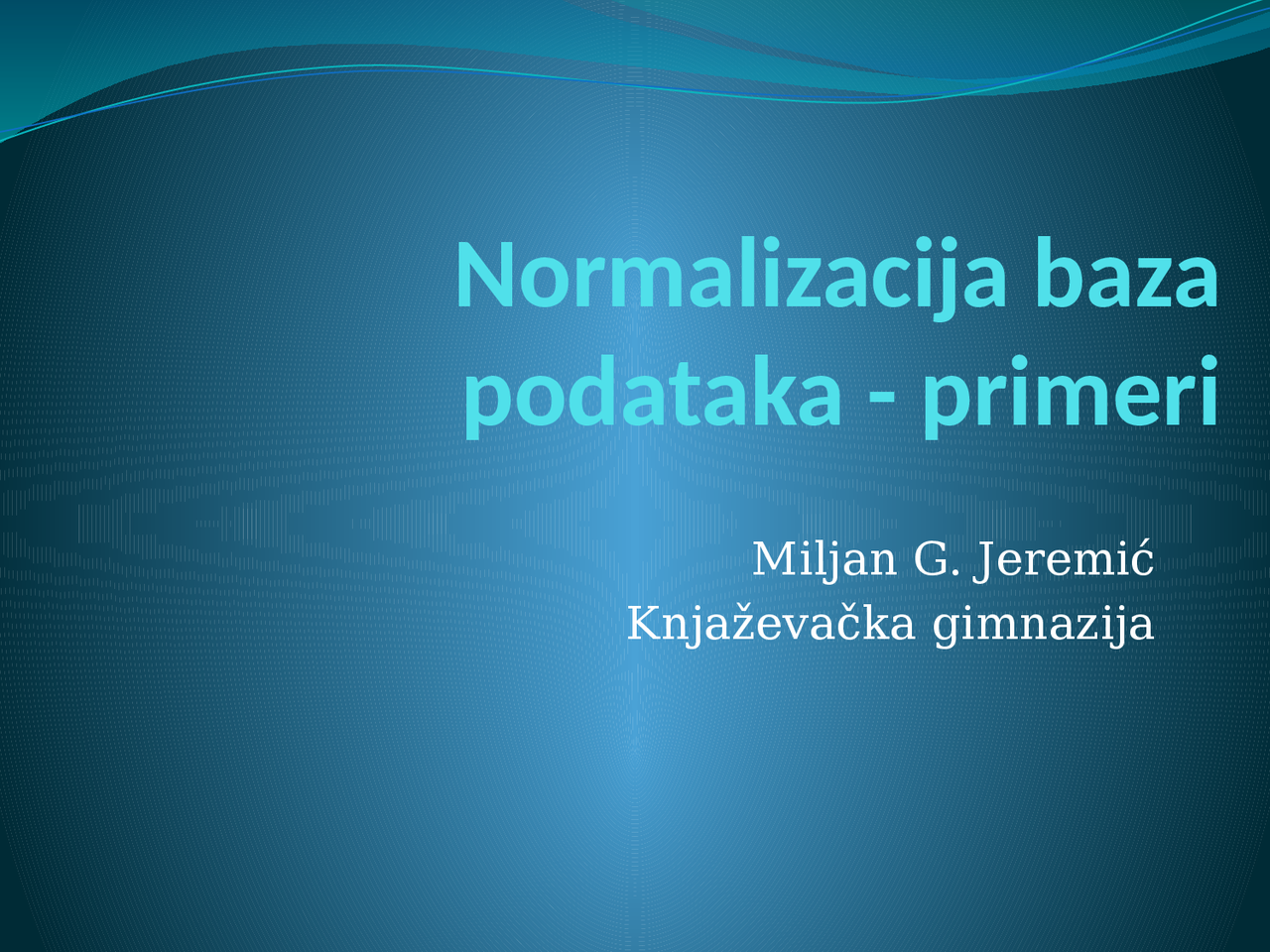 Normalizacija baza podataka - primeri

Miljan G. Jeremić
Knjaževačka gimnazija